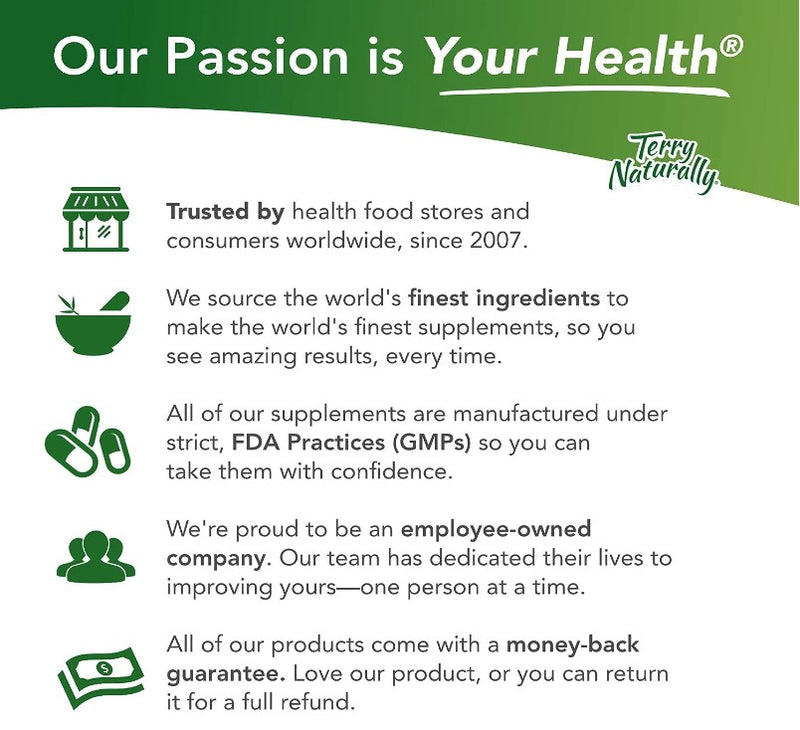 Our Passion is Your Health®

Terry Naturally

Trusted by health food stores and consumers worldwide, since 2007.

We source the world's finest ingredients to make the world's finest supplements, so you see amazing results, every time.

All of our supplements are manufactured under strict, FDA Practices (GMPs) so you can take them with confidence.

We're proud to be an employee-owned company. Our team has dedicated their lives to improving yours—one person at a time.

All of our products come with a money-back guarantee. Love our product, or you can return it for a full refund.